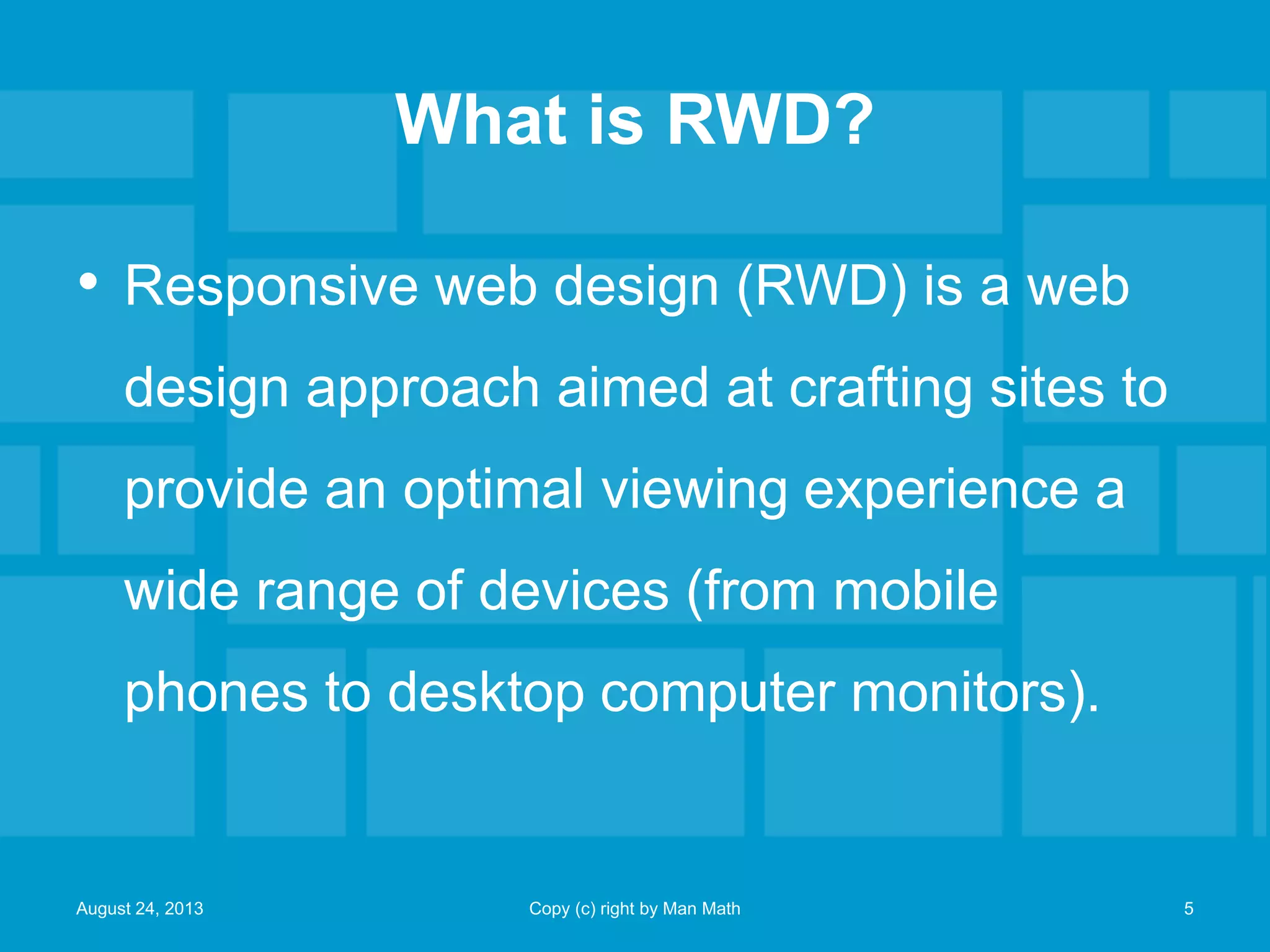 What is RWD?

• Responsive web design (RWD) is a web design approach aimed at crafting sites to provide an optimal viewing experience a wide range of devices (from mobile phones to desktop computer monitors).

August 24, 2013

Copy (c) right by Man Math

5